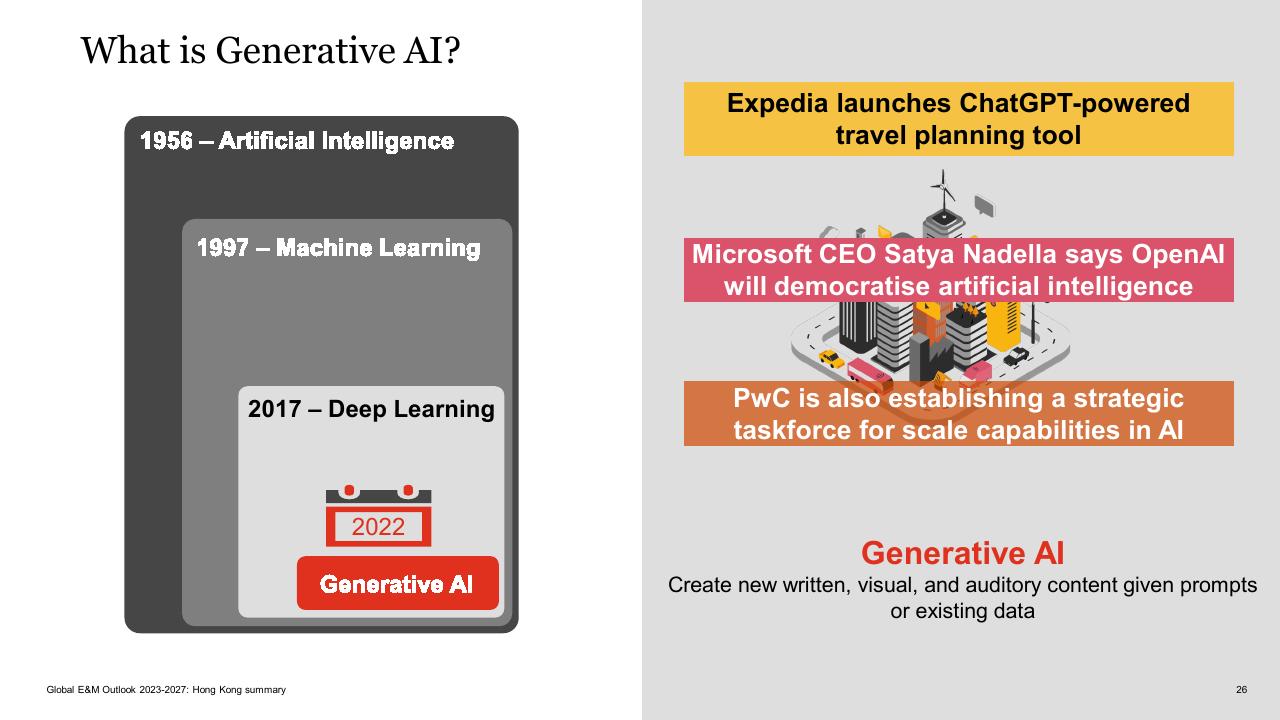 What is Generative AI?

1956 – Artificial Intelligence

1997 – Machine Learning

2017 – Deep Learning

2022

Generative AI

Expedia launches ChatGPT-powered travel planning tool

Microsoft CEO Satya Nadella says OpenAI will democratise artificial intelligence

PwC is also establishing a strategic taskforce for scale capabilities in AI

Generative AI

Create new written, visual, and auditory content given prompts or existing data

Global E&M Outlook 2023-2027: Hong Kong summary

26